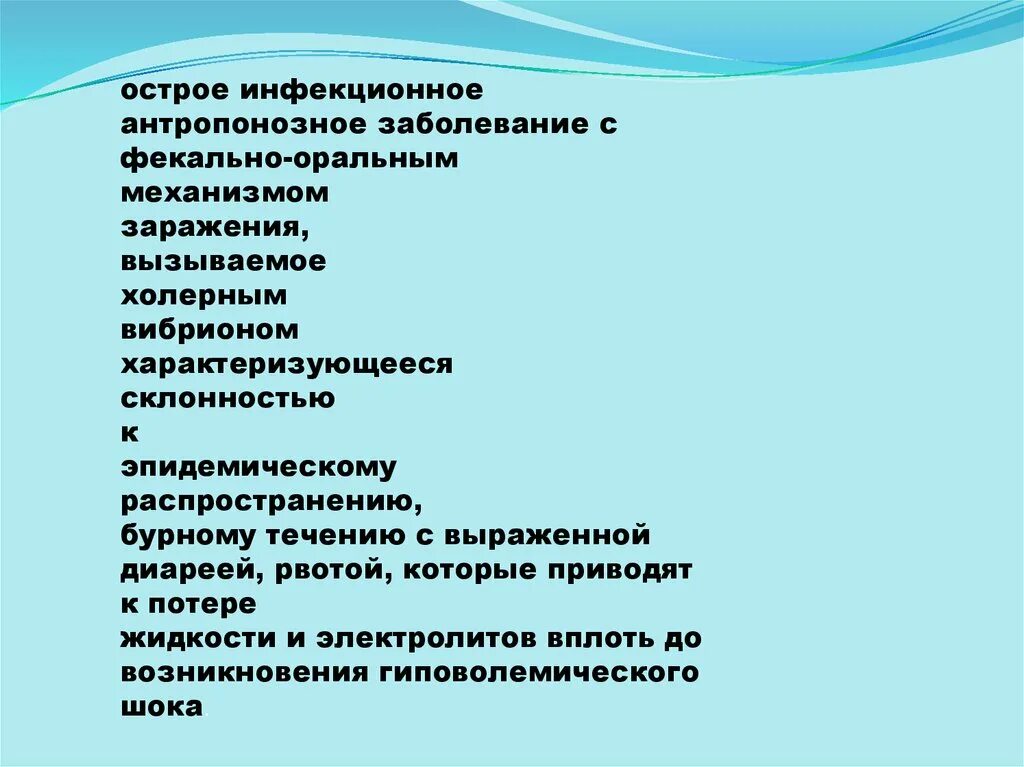 острое инфекционное антропонозное заболевание с фекально-оральным механизмом заражения, вызываемое холерным вибрионом характеризующееся склонностью к эпидемическому распространению, бурному течению с выраженной диареей, рвотой, которые приводят к потере жидкости и электролитов вплоть до возникновения гиповолемического шока